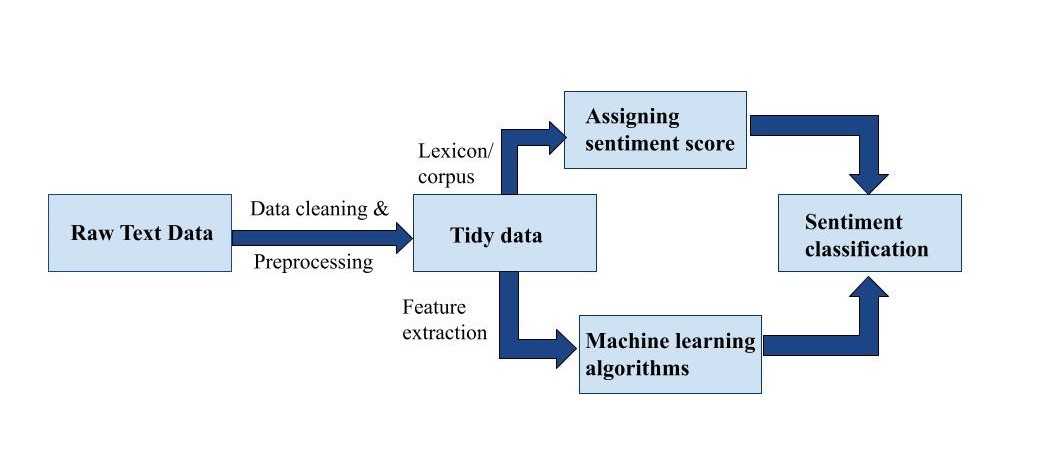 Raw Text Data

Data cleaning &

Preprocessing

Tidy data

Lexicon/
corpus

Assigning sentiment score

Feature extraction

Machine learning algorithms

Sentiment classification